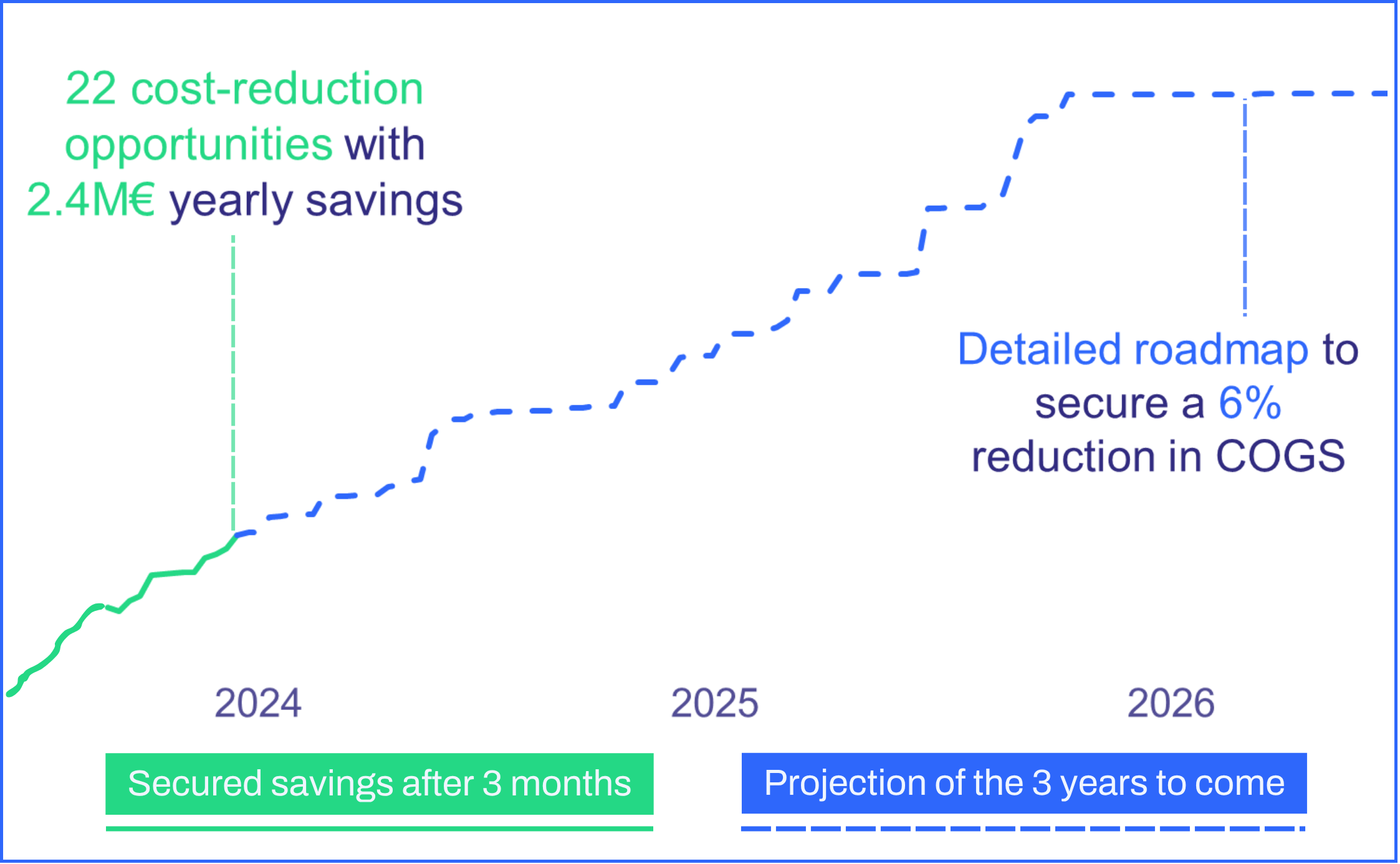 22 cost-reduction opportunities with 2.4M€ yearly savings

Detailed roadmap to secure a 6% reduction in COGS

2024

2025

2026

Secured savings after 3 months

Projection of the 3 years to come